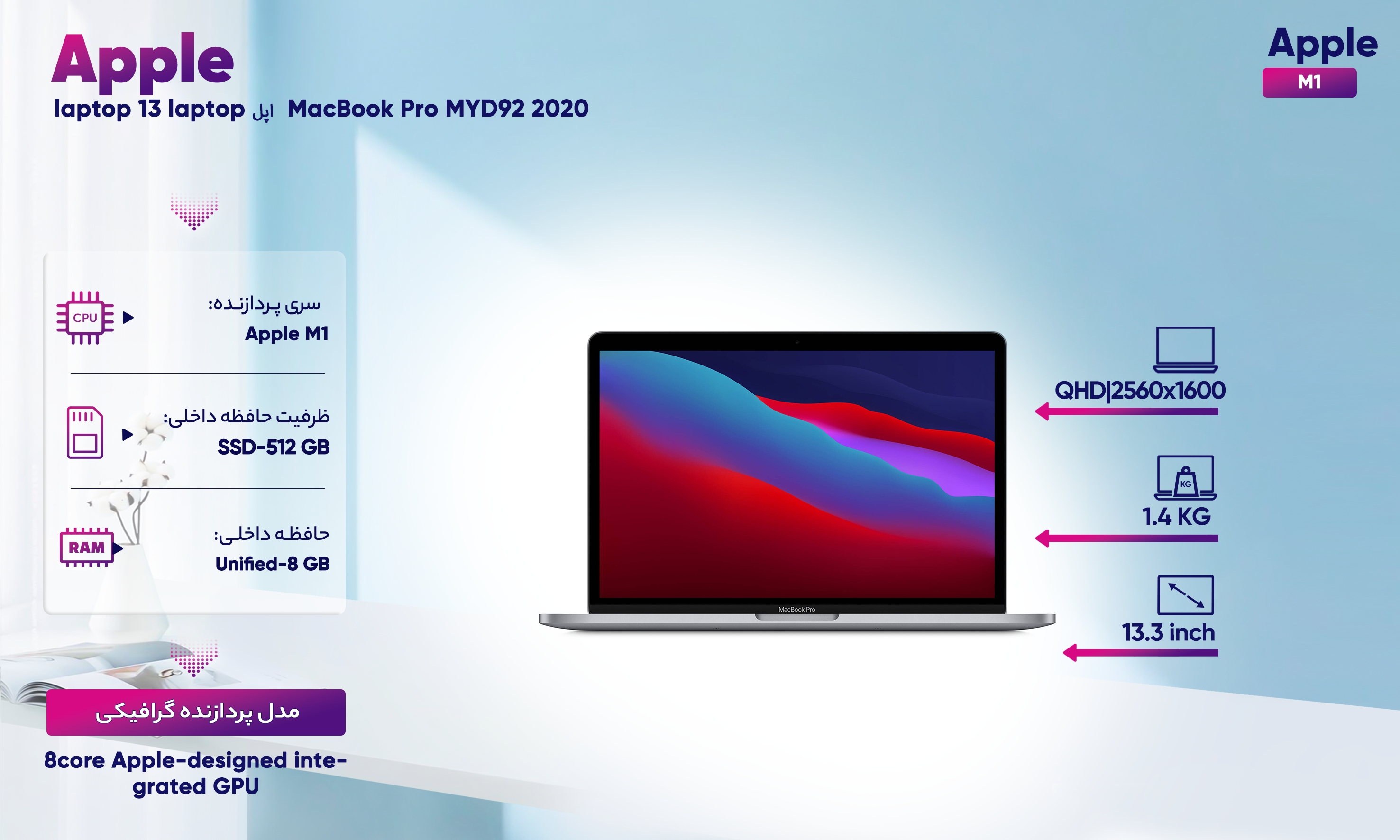 Apple

laptop 13 laptop اپل MacBook Pro MYD92 2020

Apple
M1

CPU
سری پردازنده:
Apple M1

ظرفیت حافظه داخلی:
SSD-512 GB

RAM
حافظه داخلی:
Unified-8 GB

مدل پردازنده گرافیکی

8core Apple-designed integrated GPU

MacBook Pro

QHD|2560x1600

KG
1.4 KG

13.3 inch